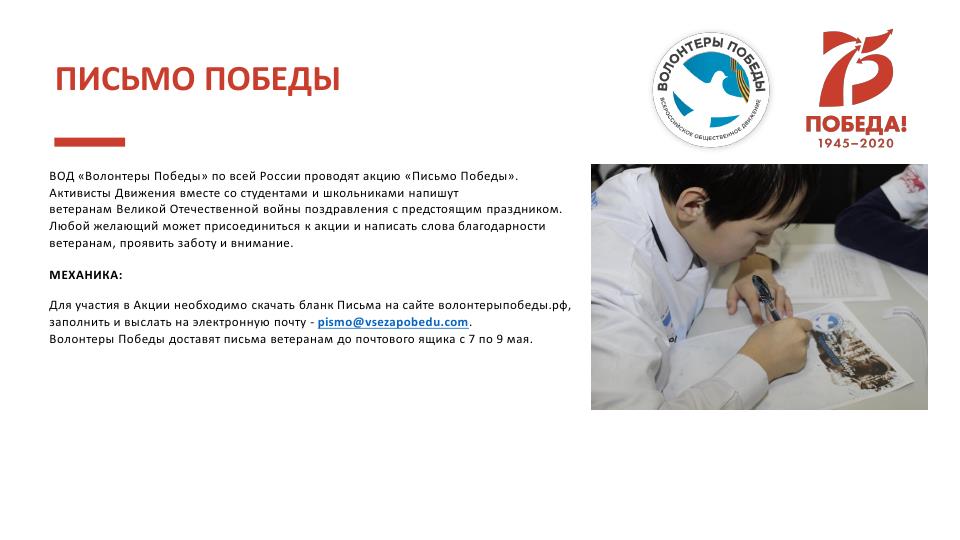 ПИСЬМО ПОБЕДЫ

ВОЛОНТЕРЫ ПОБЕДЫ
ВСЕРОССИЙСКОЕ ОБЩЕСТВЕННОЕ ДВИЖЕНИЕ

75
ПОБЕДА!
1945–2020

ВОД «Волонтеры Победы» по всей России проводят акцию «Письмо Победы». Активисты Движения вместе со студентами и школьниками напишут ветеранам Великой Отечественной войны поздравления с предстоящим праздником. Любой желающий может присоединиться к акции и написать слова благодарности ветеранам, проявить заботу и внимание.

МЕХАНИКА:

Для участия в Акции необходимо скачать бланк Письма на сайте волонтерыпобеды.рф, заполнить и выслать на электронную почту - pismo@vsezapobedu.com.
Волонтеры Победы доставят письма ветеранам до почтового ящика с 7 по 9 мая.